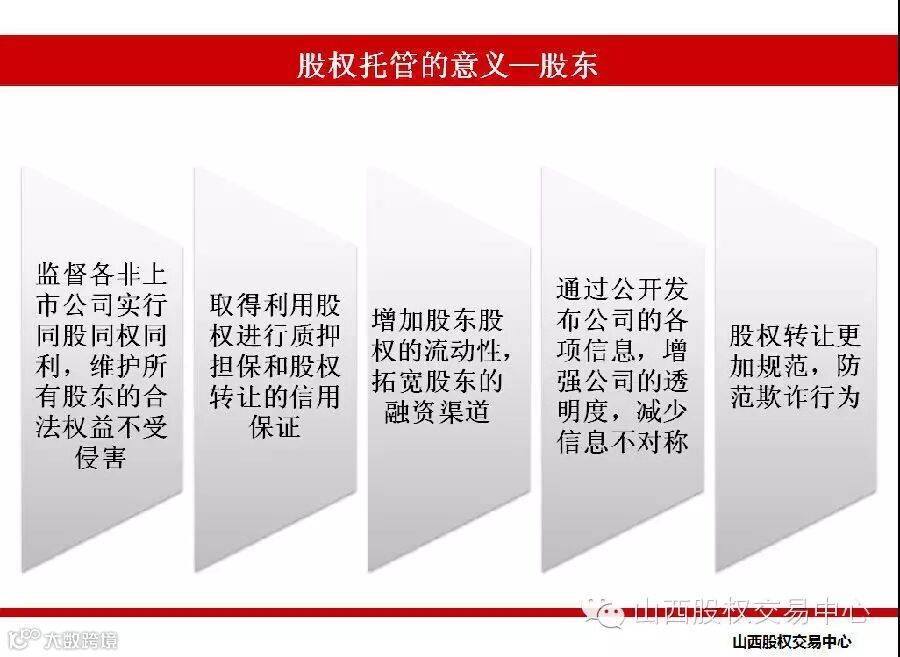 股权托管的意义—股东

监督各非上市公司实行同股同权同利，维护所有股东的合法权益不受侵害

取得利用股权进行质押担保和股权转让的信用保证

增加股东股权的流动性，拓宽股东的融资渠道

通过公开发布公司的各项信息，增强公司的透明度，减少信息不对称

股权转让更加规范，防范欺诈行为

山西股权交易中心

大数跨境

山西股权交易中心